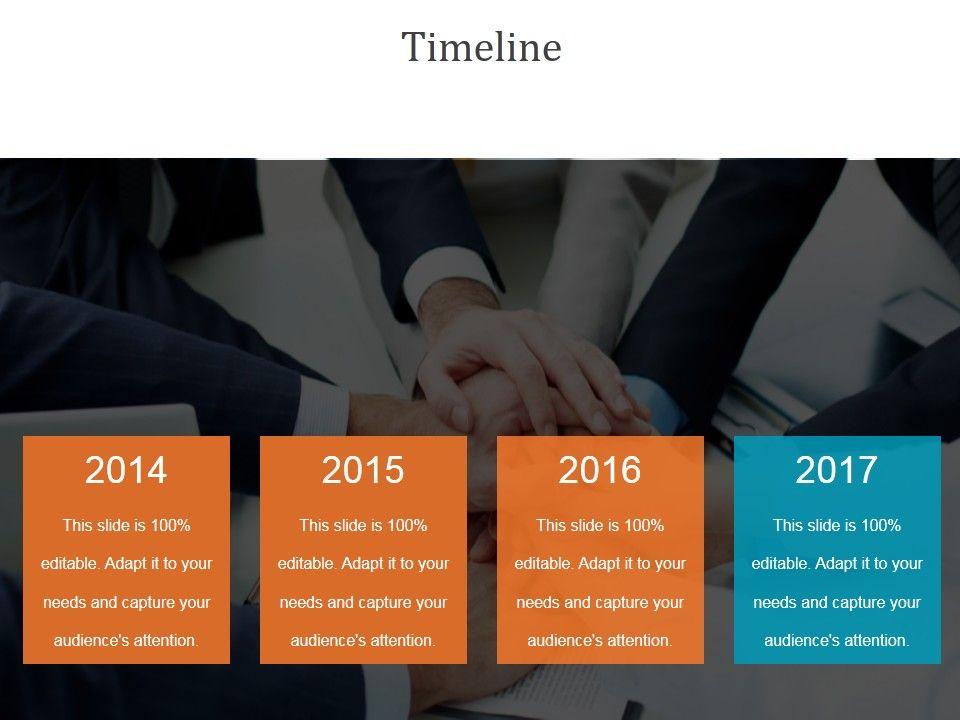 Timeline

2014

This slide is 100% editable. Adapt it to your needs and capture your audience's attention.

2015

This slide is 100% editable. Adapt it to your needs and capture your audience's attention.

2016

This slide is 100% editable. Adapt it to your needs and capture your audience's attention.

2017

This slide is 100% editable. Adapt it to your needs and capture your audience's attention.